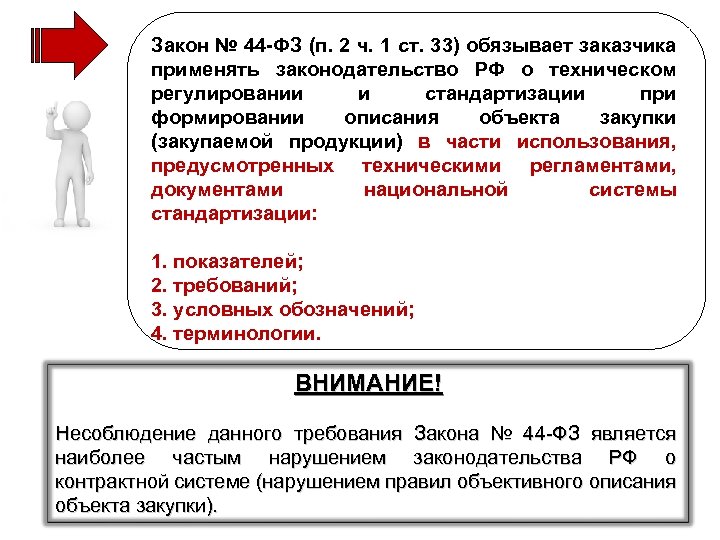 Закон № 44-ФЗ (п. 2 ч. 1 ст. 33) обязывает заказчика применять законодательство РФ о техническом регулировании и стандартизации при формировании описания объекта закупки (закупаемой продукции) в части использования, предусмотренных техническими регламентами, документами национальной системы стандартизации:

1. показателей;
2. требований;
3. условных обозначений;
4. терминологии.

ВНИМАНИЕ!

Несоблюдение данного требования Закона № 44-ФЗ является наиболее частым нарушением законодательства РФ о контрактной системе (нарушением правил объективного описания объекта закупки).